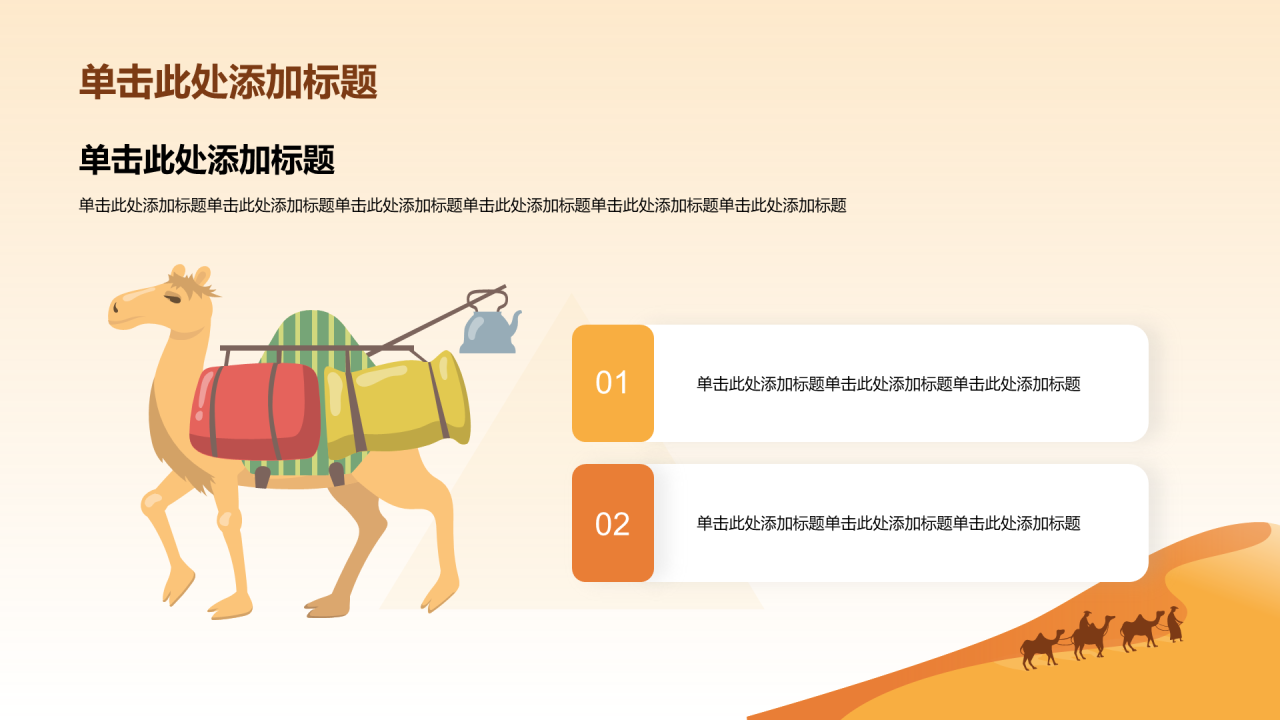 单击此处添加标题

单击此处添加标题

单击此处添加标题单击此处添加标题单击此处添加标题单击此处添加标题单击此处添加标题单击此处添加标题

01

单击此处添加标题单击此处添加标题单击此处添加标题

02

单击此处添加标题单击此处添加标题单击此处添加标题